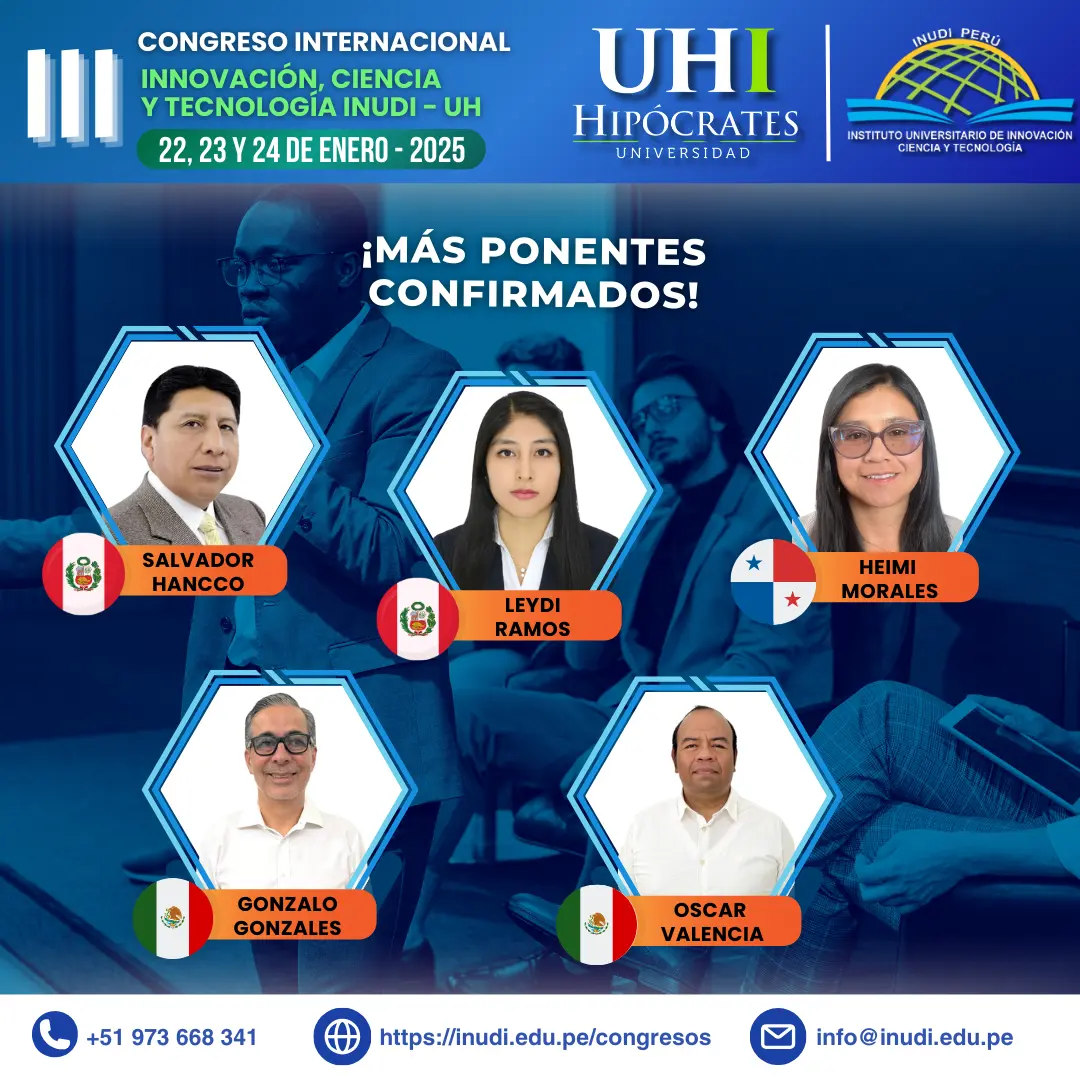 III
CONGRESO INTERNACIONAL
INNOVACIÓN, CIENCIA Y TECNOLOGÍA INUDI - UH
22, 23 Y 24 DE ENERO - 2025

UHI
HIPÓCRATES
UNIVERSIDAD

INUDI PERÚ
INSTITUTO UNIVERSITARIO DE INNOVACIÓN CIENCIA Y TECNOLOGÍA

¡MÁS PONENTES CONFIRMADOS!

SALVADOR HANCCO

LEYDI RAMOS

HEIMI MORALES

GONZALO GONZALES

OSCAR VALENCIA

+51 973 668 341
https://inudi.edu.pe/congresos
info@inudi.edu.pe